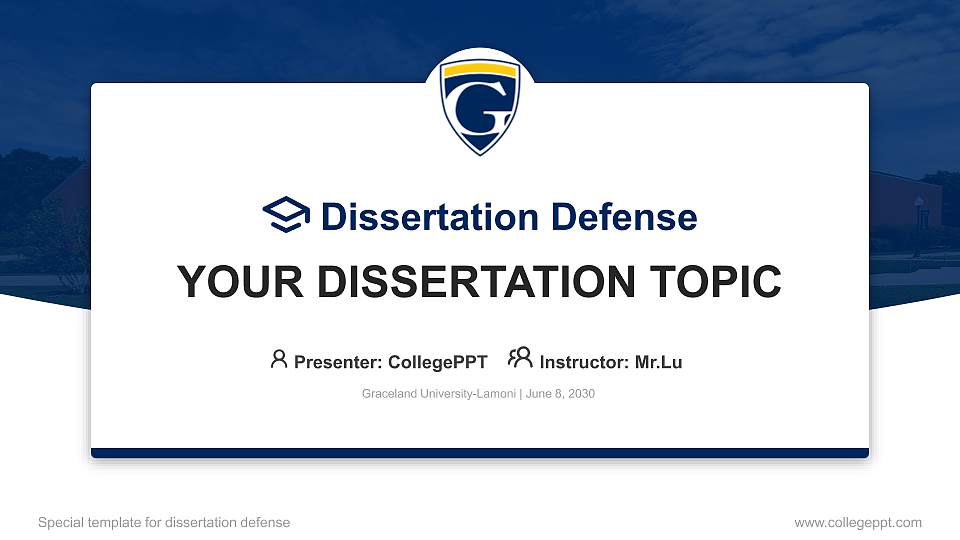 G

Dissertation Defense

YOUR DISSERTATION TOPIC

Presenter: CollegePPT Instructor: Mr.Lu

Graceland University-Lamoni | June 8, 2030

Special template for dissertation defense

www.collegeppt.com